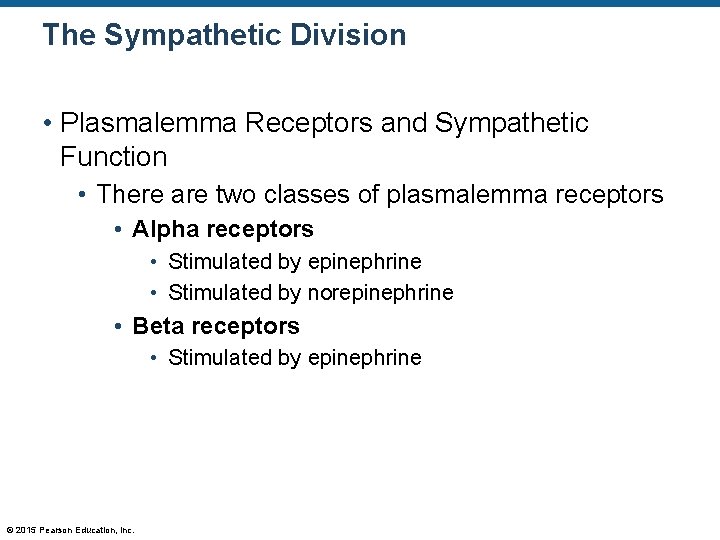 The Sympathetic Division

• Plasmalemma Receptors and Sympathetic Function
• There are two classes of plasmalemma receptors
• Alpha receptors
• Stimulated by epinephrine
• Stimulated by norepinephrine
• Beta receptors
• Stimulated by epinephrine

© 2015 Pearson Education, Inc.